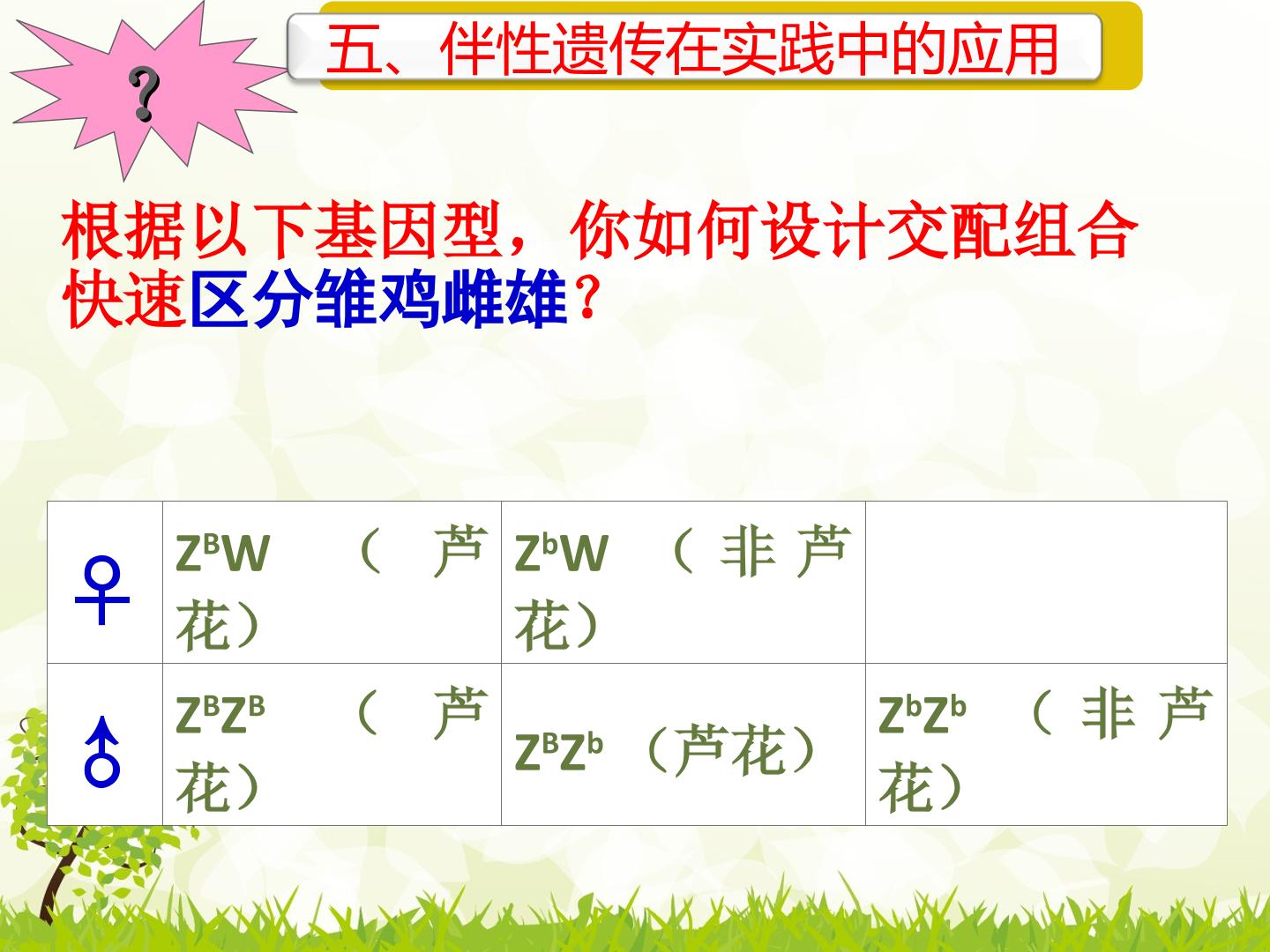 ?

五、伴性遗传在实践中的应用

根据以下基因型，你如何设计交配组合快速区分雏鸡雌雄？

| ♀ | $Z^BW$（芦花） | $Z^bW$（非芦花） | |
|---|---|---|---|
| ♂ | $Z^BZ^B$（芦花） | $Z^BZ^b$（芦花） | $Z^bZ^b$（非芦花） |